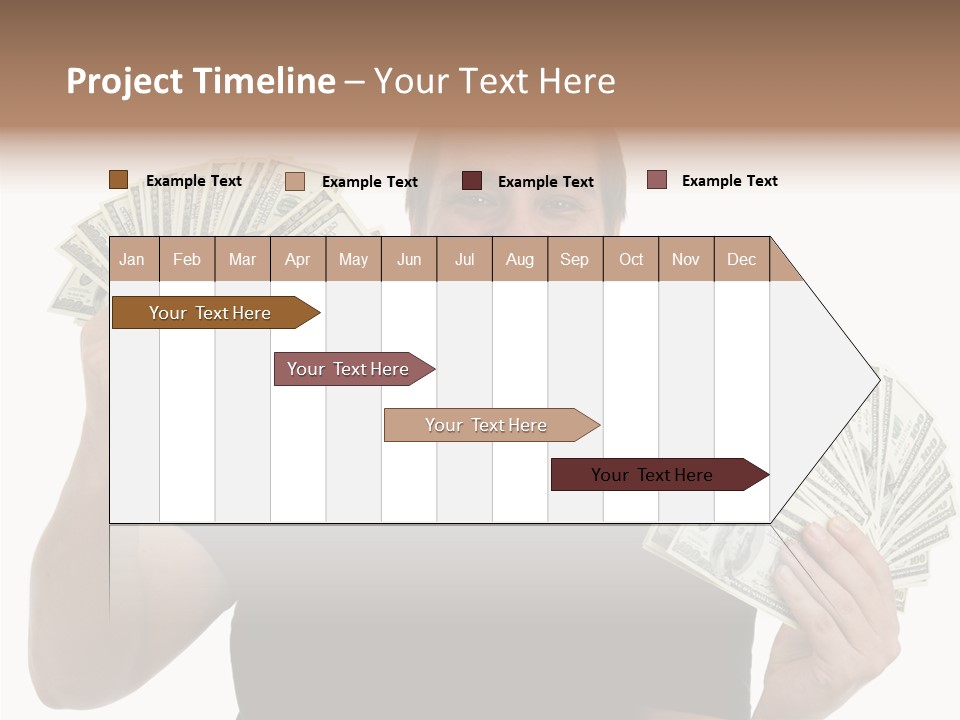 Project Timeline – Your Text Here

Example Text Example Text Example Text Example Text

| Jan | Feb | Mar | Apr | May | Jun | Jul | Aug | Sep | Oct | Nov | Dec |
|---|---|---|---|---|---|---|---|---|---|---|---|

Your Text Here

Your Text Here

Your Text Here

Your Text Here